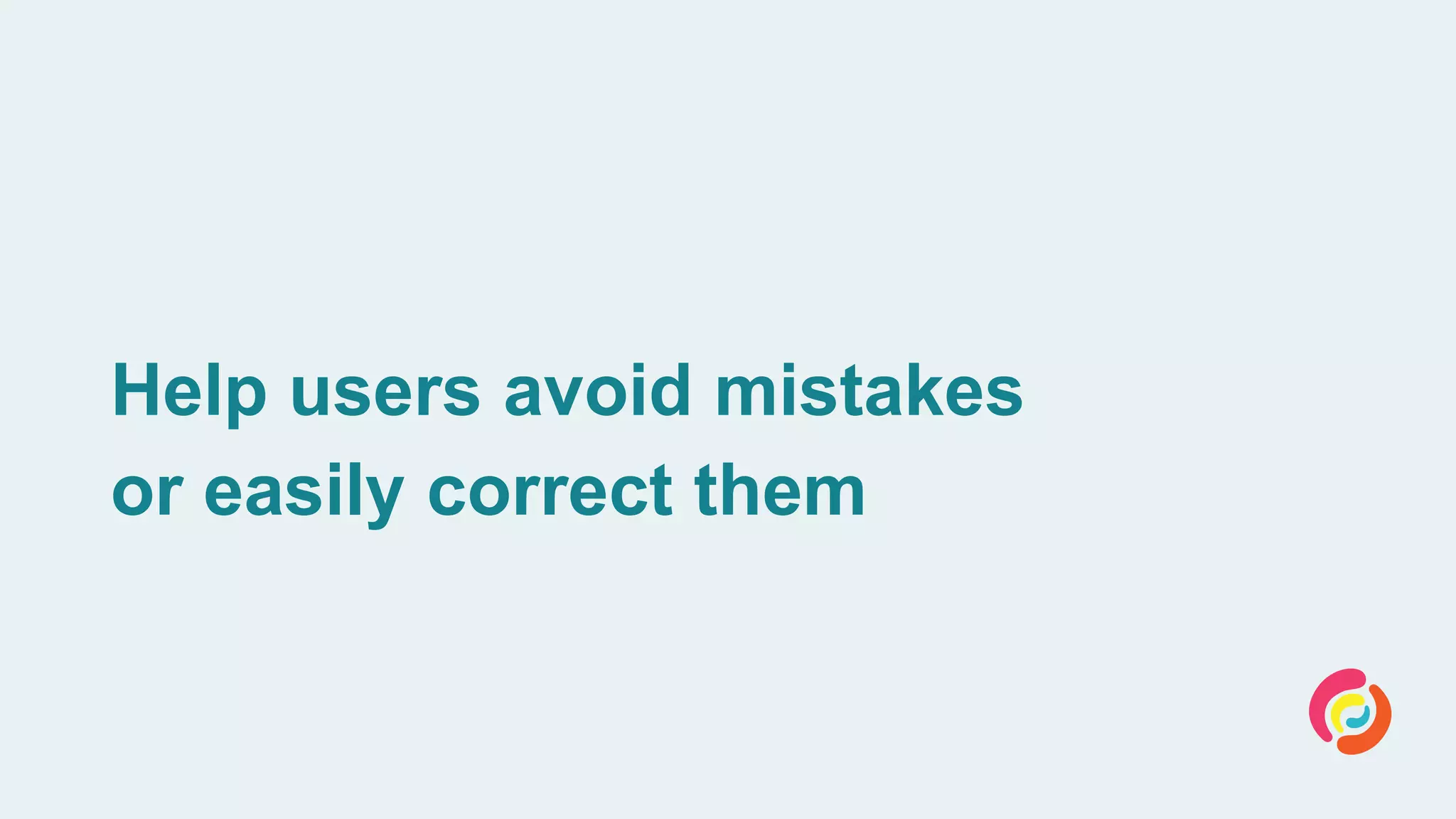 Help users avoid mistakes or easily correct them